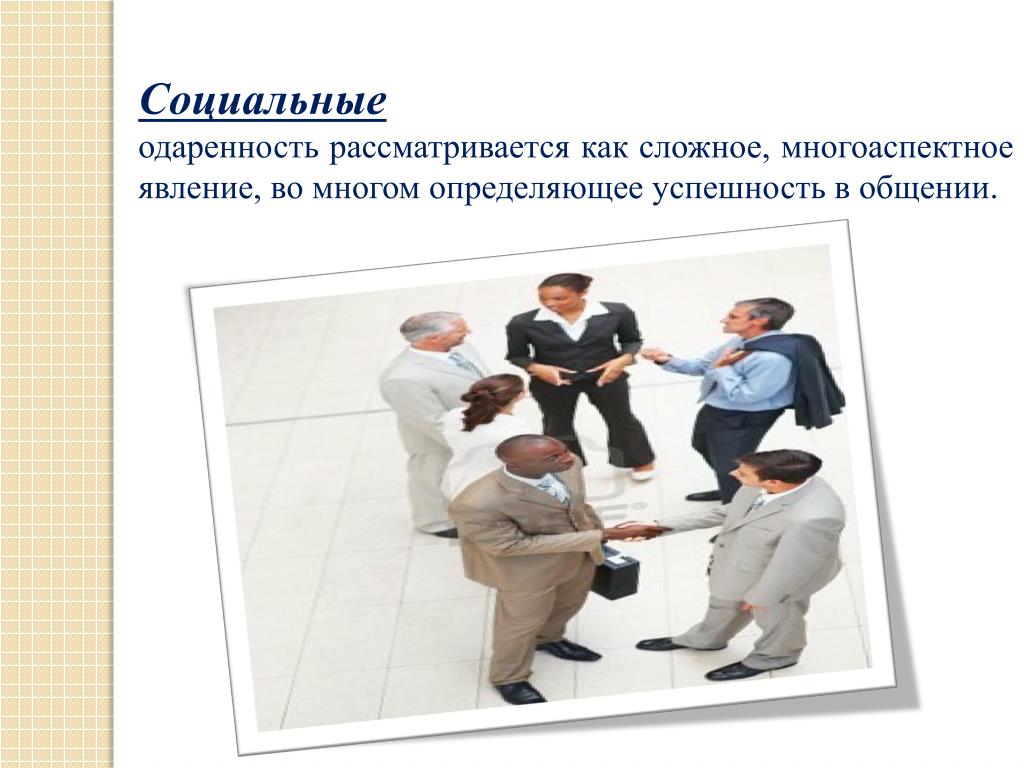 Социальные
одаренность рассматривается как сложное, многоаспектное явление, во многом определяющее успешность в общении.